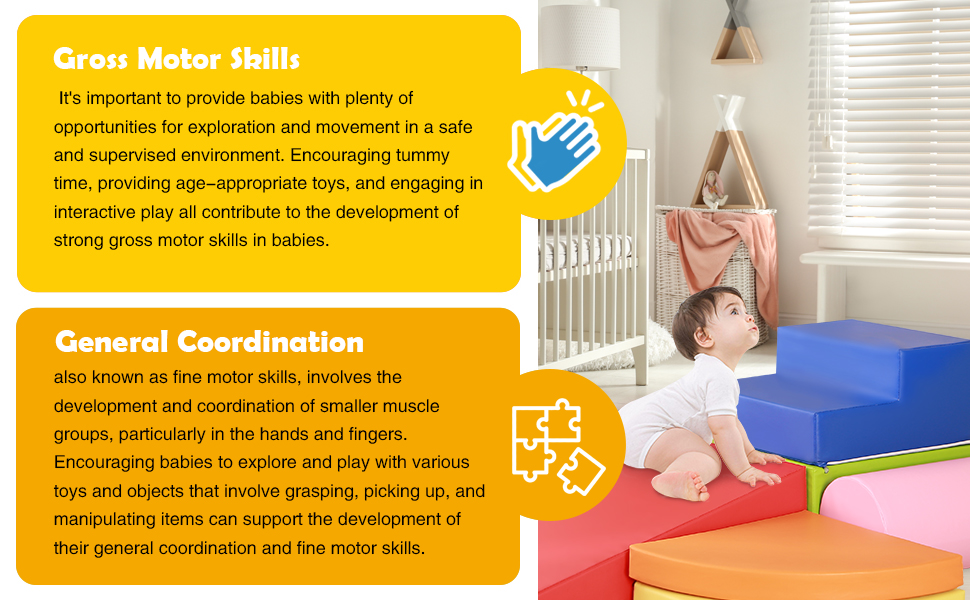 Gross Motor Skills

It's important to provide babies with plenty of opportunities for exploration and movement in a safe and supervised environment. Encouraging tummy time, providing age-appropriate toys, and engaging in interactive play all contribute to the development of strong gross motor skills in babies.

General Coordination

also known as fine motor skills, involves the development and coordination of smaller muscle groups, particularly in the hands and fingers. Encouraging babies to explore and play with various toys and objects that involve grasping, picking up, and manipulating items can support the development of their general coordination and fine motor skills.